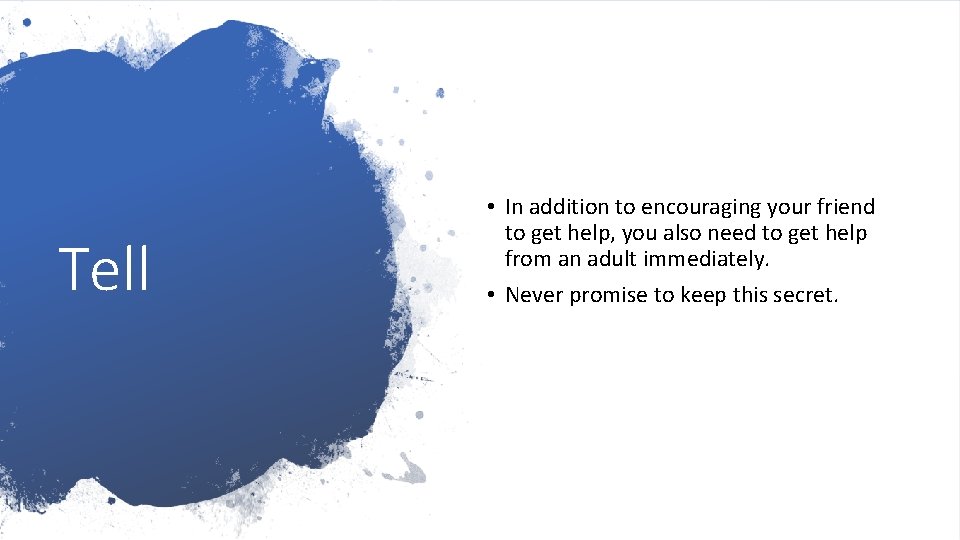 Tell

• In addition to encouraging your friend to get help, you also need to get help from an adult immediately.

• Never promise to keep this secret.